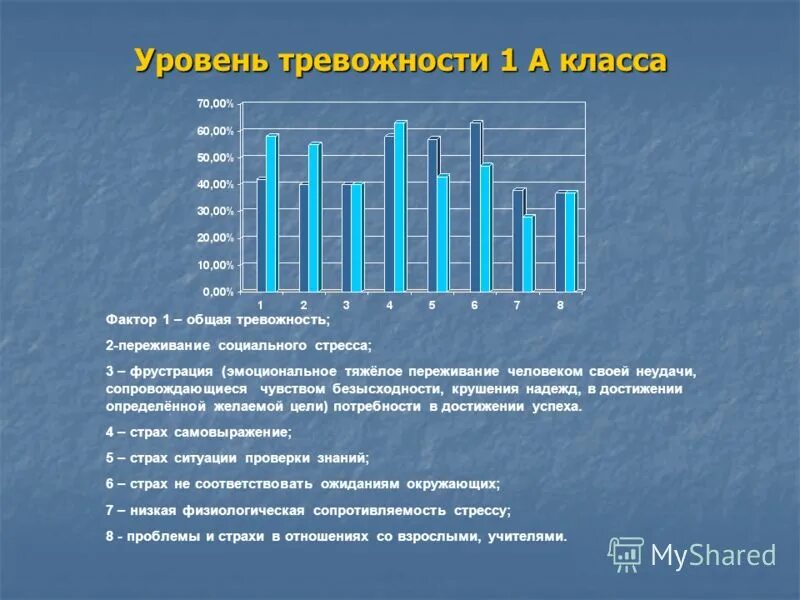 Уровень тревожности 1 А класса

70,00%
60,00%
50,00%
40,00%
30,00%
20,00%
10,00%
0,00%

1 2 3 4 5 6 7 8

Фактор 1 – общая тревожность;

2-переживание социального стресса;

3 – фрустрация (эмоциональное тяжёлое переживание человеком своей неудачи, сопровождающиеся чувством безысходности, крушения надежд, в достижении определённой желаемой цели) потребности в достижении успеха.

4 – страх самовыражение;

5 – страх ситуации проверки знаний;

6 – страх не соответствовать ожиданиям окружающих;

7 – низкая физиологическая сопротивляемость стрессу;

8 - проблемы и страхи в отношениях со взрослыми, учителями.

MyShared